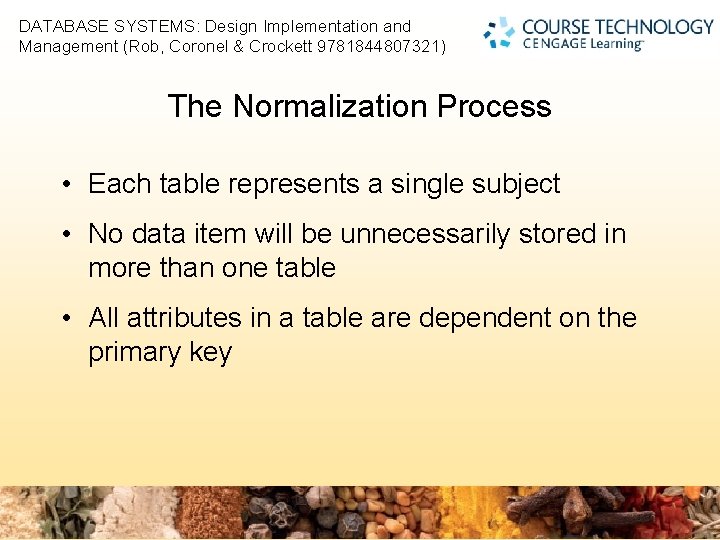 DATABASE SYSTEMS: Design Implementation and Management (Rob, Coronel & Crockett 9781844807321)

COURSE TECHNOLOGY
CENGAGE Learning

The Normalization Process

• Each table represents a single subject
• No data item will be unnecessarily stored in more than one table
• All attributes in a table are dependent on the primary key